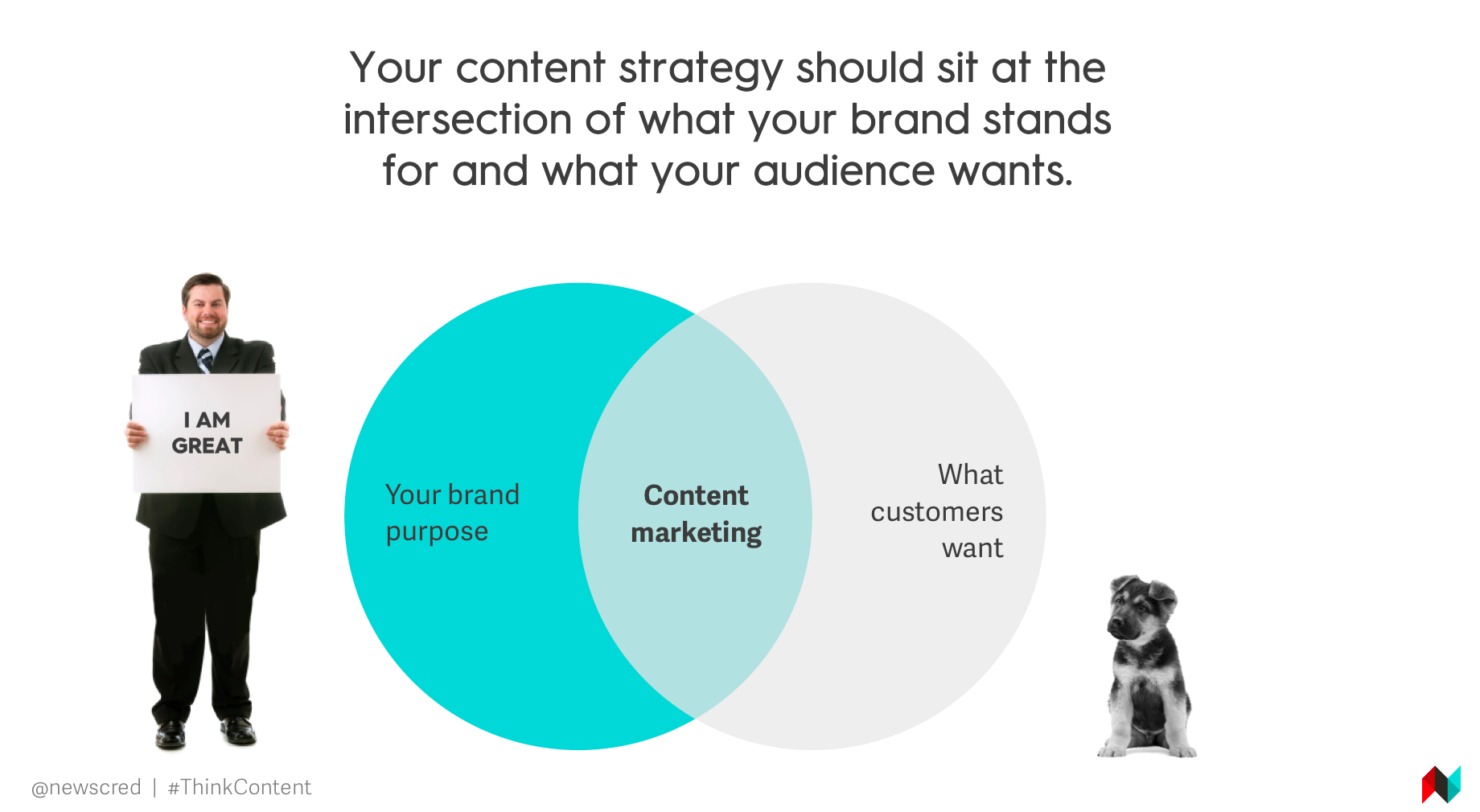 Your content strategy should sit at the intersection of what your brand stands for and what your audience wants.

I AM GREAT

Your brand purpose

Content marketing

What customers want

@newscred | #ThinkContent